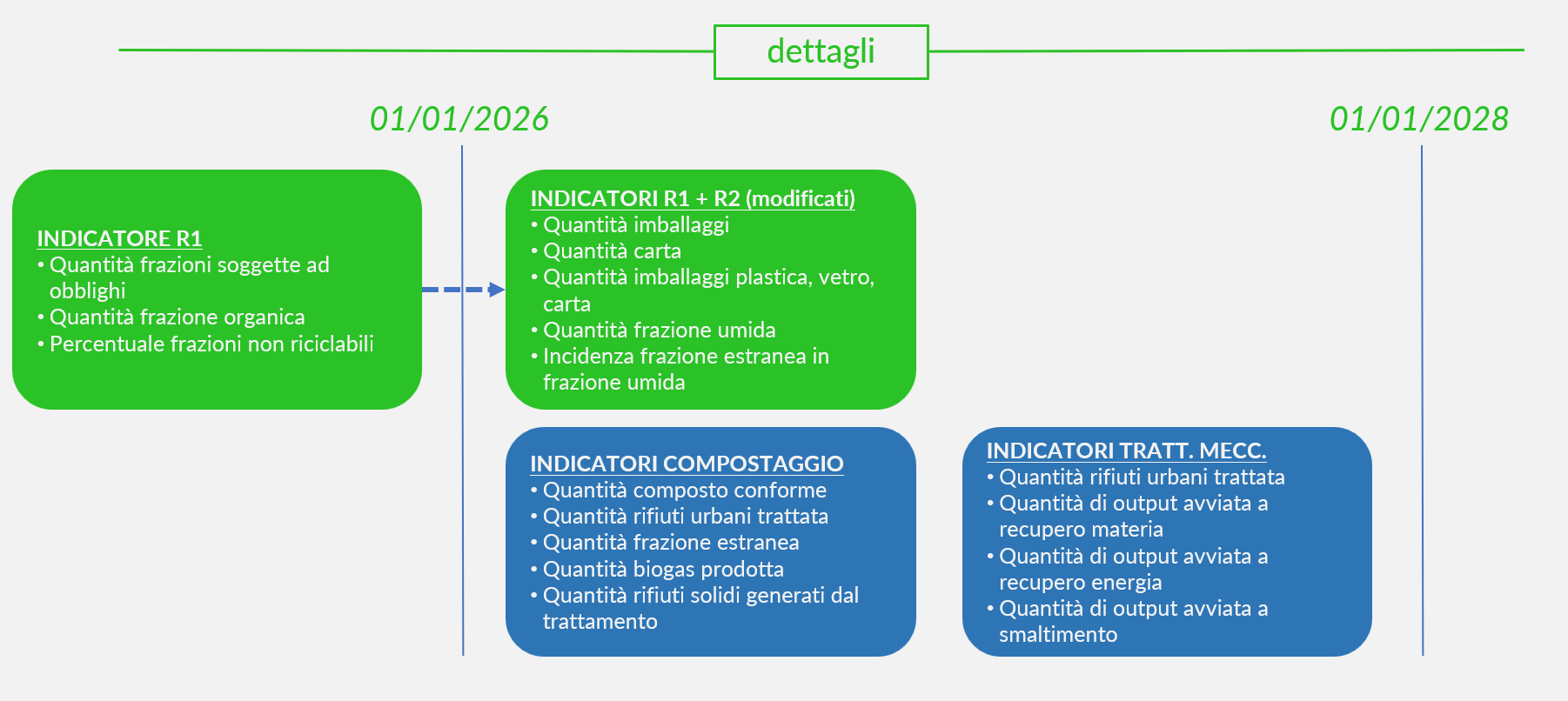 dettagli

01/01/2026

01/01/2028

INDICATORE R1
• Quantità frazioni soggette ad obblighi
• Quantità frazione organica
• Percentuale frazioni non riciclabili

INDICATORI R1 + R2 (modificati)
• Quantità imballaggi
• Quantità carta
• Quantità imballaggi plastica, vetro, carta
• Quantità frazione umida
• Incidenza frazione estranea in frazione umida

INDICATORI COMPOSTAGGIO
• Quantità composto conforme
• Quantità rifiuti urbani trattata
• Quantità frazione estranea
• Quantità biogas prodotta
• Quantità rifiuti solidi generati dal trattamento

INDICATORI TRATT. MECC.
• Quantità rifiuti urbani trattata
• Quantità di output avviata a recupero materia
• Quantità di output avviata a recupero energia
• Quantità di output avviata a smaltimento